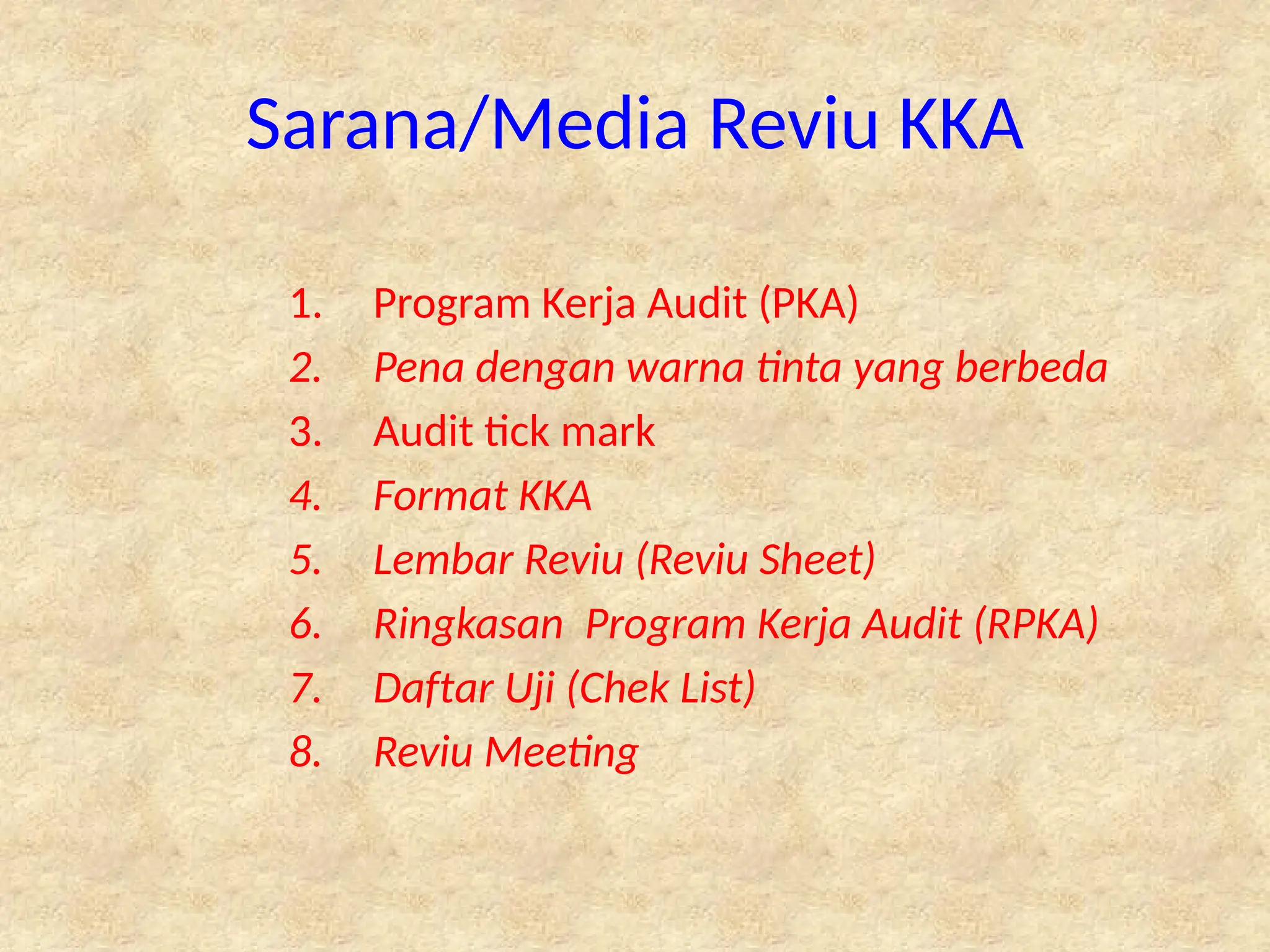 Sarana/Media Reviu KKA

1. Program Kerja Audit (PKA)
2. Pena dengan warna tinta yang berbeda
3. Audit tick mark
4. Format KKA
5. Lembar Reviu (Reviu Sheet)
6. Ringkasan Program Kerja Audit (RPKA)
7. Daftar Uji (Chek List)
8. Reviu Meeting